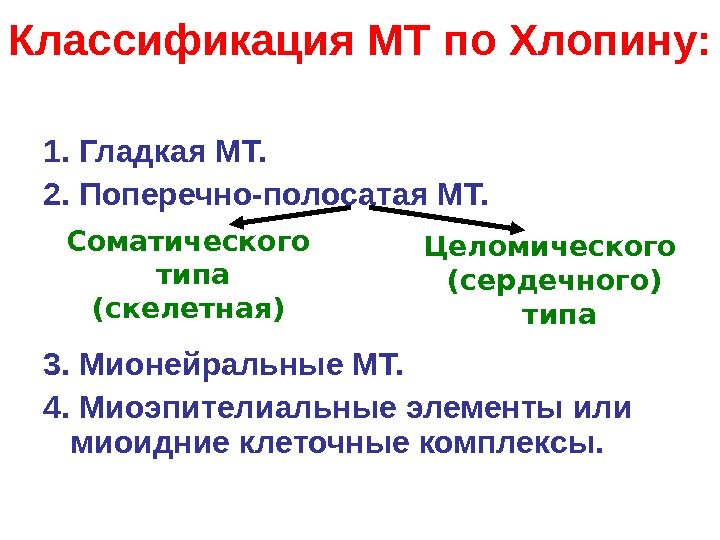 Классификация МТ по Хлопину:

1. Гладкая МТ.
2. Поперечно-полосатая МТ.

Соматического типа (скелетная)

Целомического (сердечного) типа

3. Мионейральные МТ.
4. Миоэпителиальные элементы или миоидние клеточные комплексы.